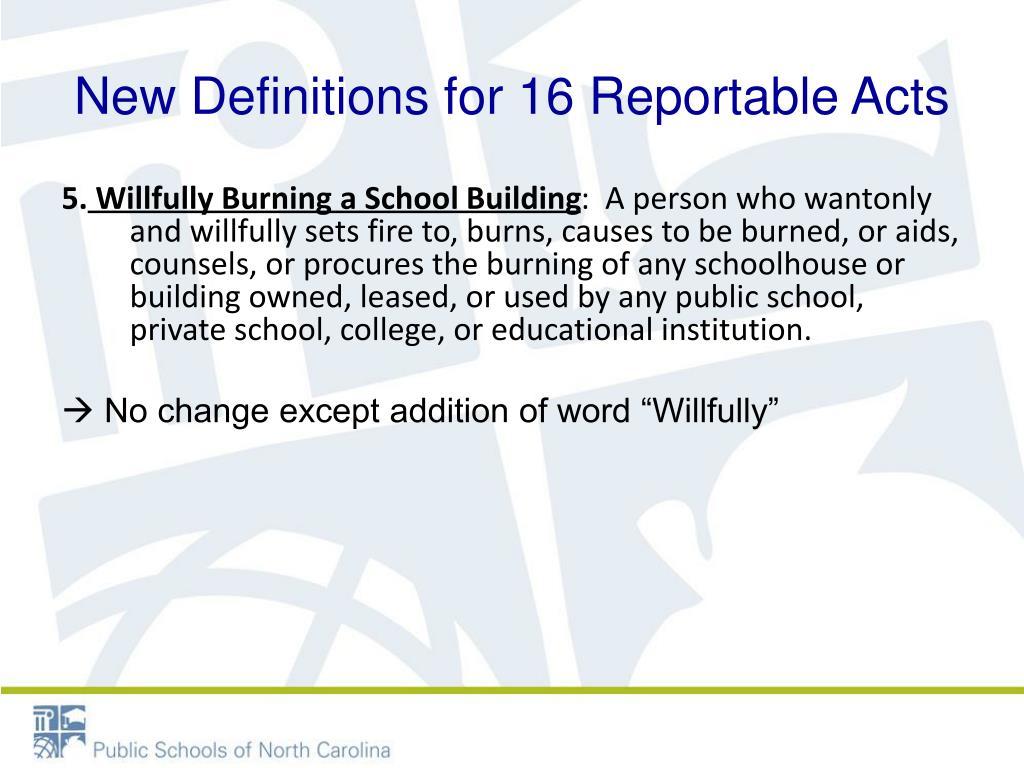 New Definitions for 16 Reportable Acts

5. Willfully Burning a School Building: A person who wantonly and willfully sets fire to, burns, causes to be burned, or aids, counsels, or procures the burning of any schoolhouse or building owned, leased, or used by any public school, private school, college, or educational institution.

→ No change except addition of word “Willfully”

Public Schools of North Carolina